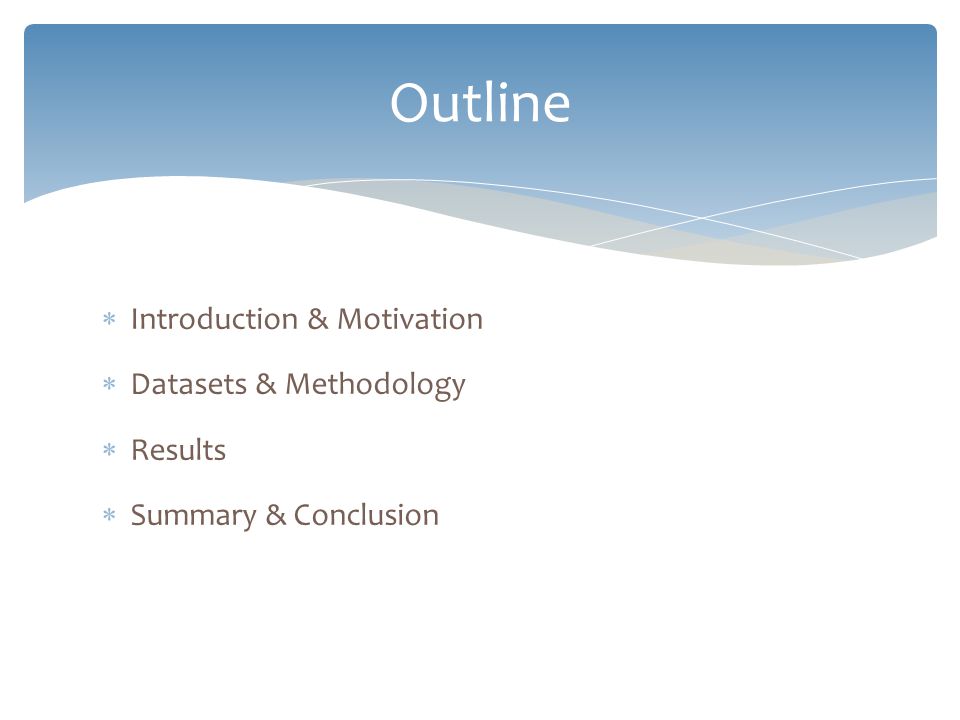 Outline

* Introduction & Motivation
* Datasets & Methodology
* Results
* Summary & Conclusion